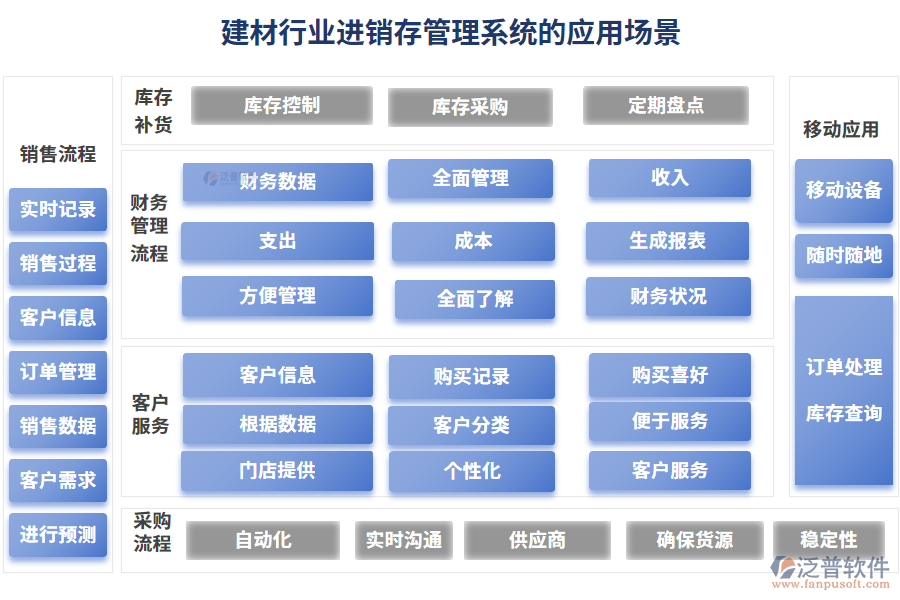 建材行业进销存管理系统的应用场景

销售流程
实时记录
销售过程
客户信息
订单管理
销售数据
客户需求
进行预测

库存补货
库存控制
库存采购
定期盘点

财务管理流程
财务数据
全面管理
收入
支出
成本
生成报表
方便管理
全面了解
财务状况

客户服务
客户信息
购买记录
购买喜好
根据数据
客户分类
便于服务
门店提供
个性化
客户服务

采购流程
自动化
实时沟通
供应商
确保货源
稳定性

移动应用
移动设备
随时随地
订单处理
库存查询

泛普软件
www.fanpusoft.com